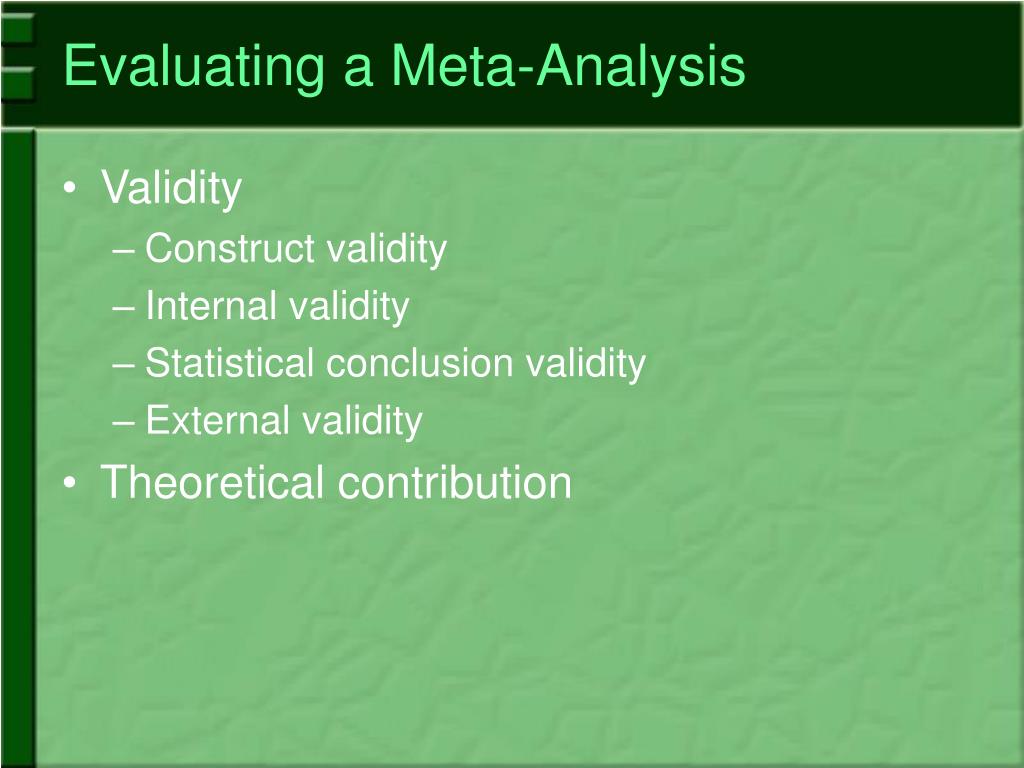 Evaluating a Meta-Analysis

• Validity
– Construct validity
– Internal validity
– Statistical conclusion validity
– External validity
• Theoretical contribution